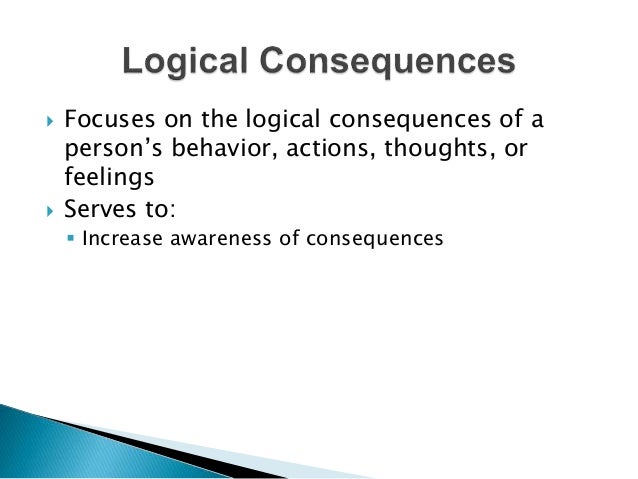 Logical Consequences

Focuses on the logical consequences of a person’s behavior, actions, thoughts, or feelings

Serves to:

Increase awareness of consequences